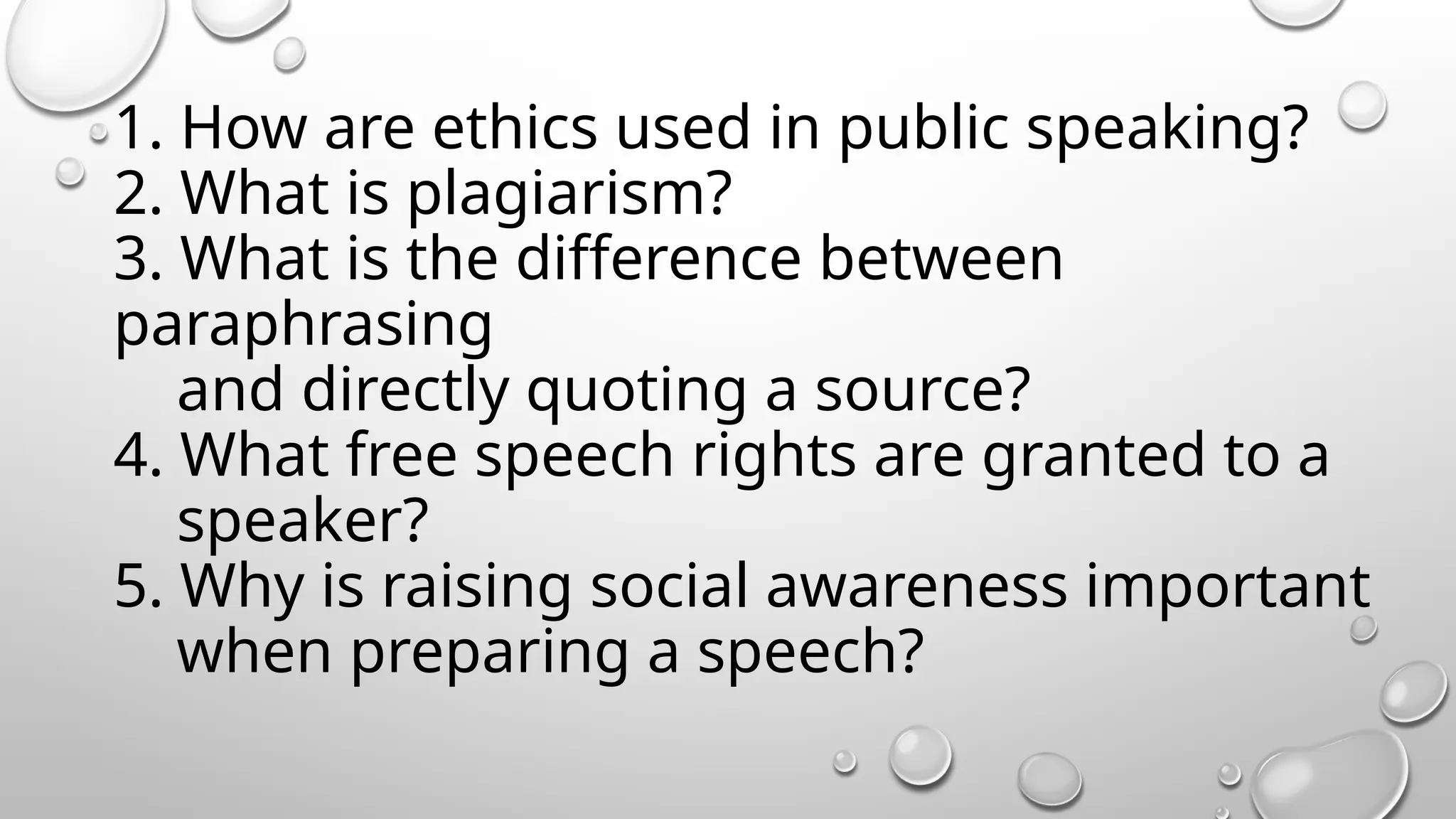 1. How are ethics used in public speaking?
2. What is plagiarism?
3. What is the difference between paraphrasing and directly quoting a source?
4. What free speech rights are granted to a speaker?
5. Why is raising social awareness important when preparing a speech?